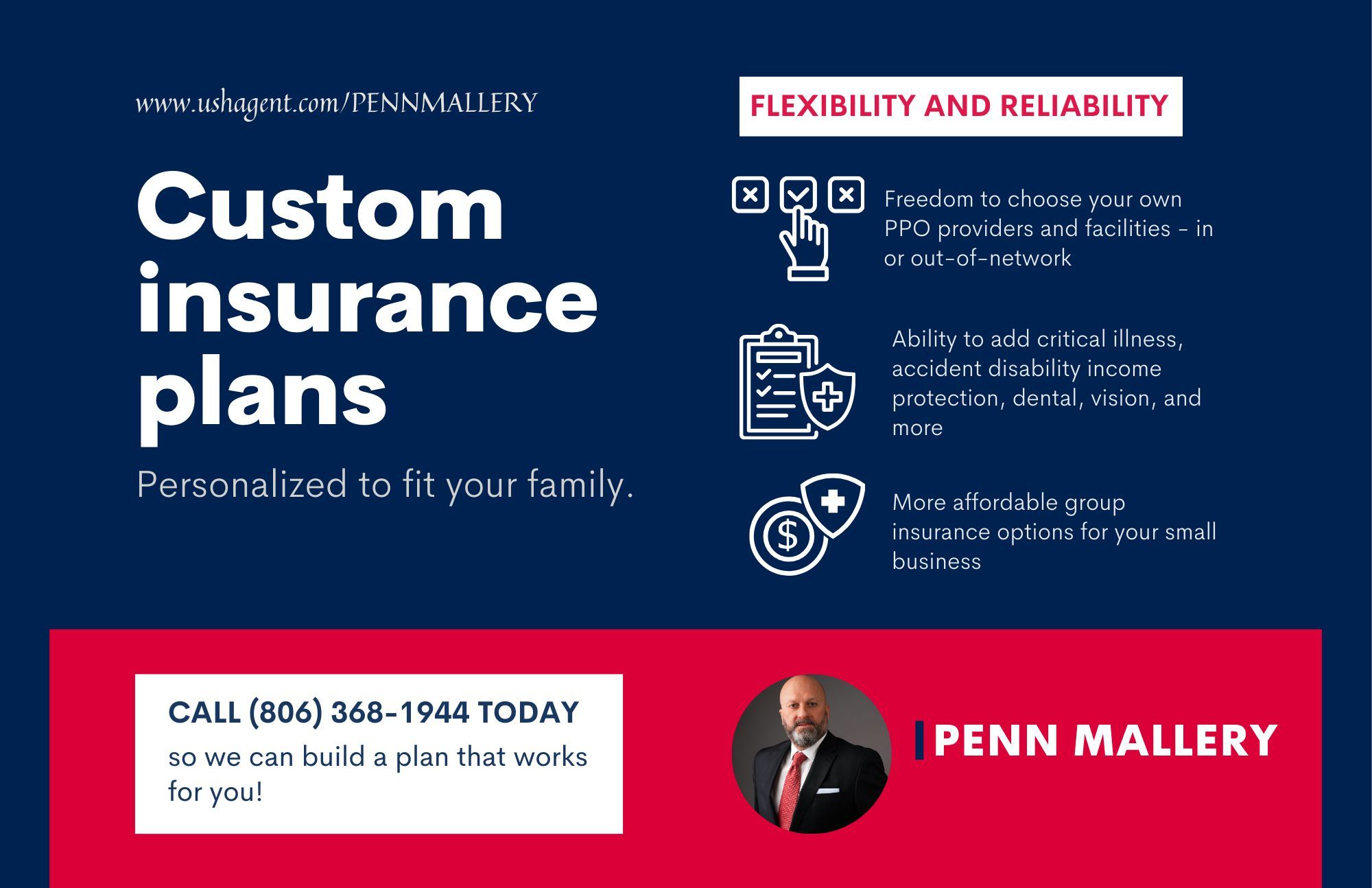 www.ushagent.com/PENNMALLERY

Custom insurance plans

Personalized to fit your family.

FLEXIBILITY AND RELIABILITY

Freedom to choose your own PPO providers and facilities - in or out-of-network

Ability to add critical illness, accident disability income protection, dental, vision, and more

More affordable group insurance options for your small business

CALL (806) 368-1944 TODAY
so we can build a plan that works for you!

PENN MALLERY